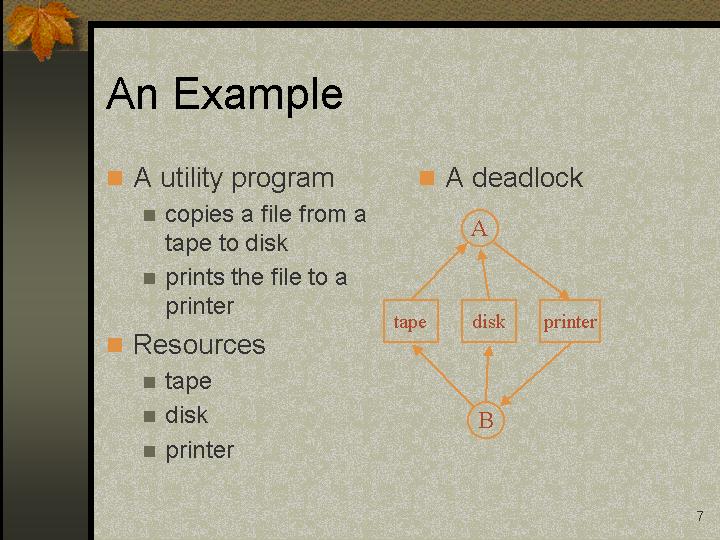 An Example

A utility program

copies a file from a tape to disk

prints the file to a printer

Resources

tape

disk

printer

A deadlock

A

tape

disk

printer

B

7